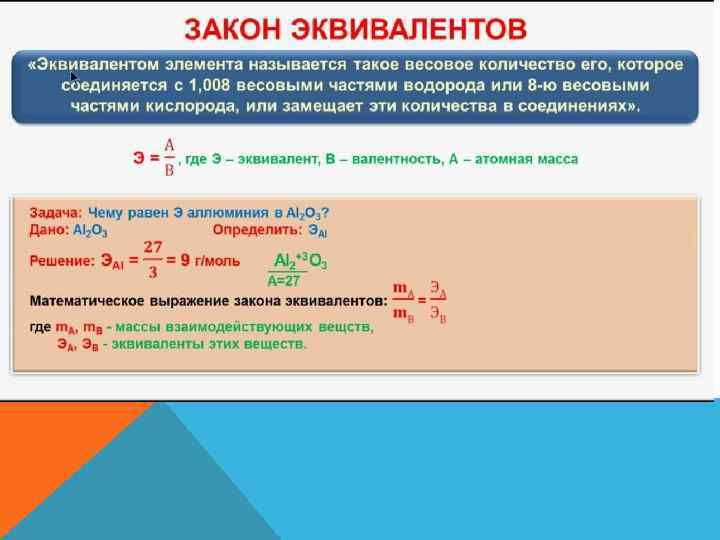 ЗАКОН ЭКВИВАЛЕНТОВ

«Эквивалентом элемента называется такое весовое количество его, которое соединяется с 1,008 весовыми частями водорода или 8-ю весовыми частями кислорода, или замещает эти количества в соединениях».

$Э = \frac{A}{B}$, где Э – эквивалент, В – валентность, А – атомная масса

Задача: Чему равен Э аллюминия в $Al_2O_3$?
Дано: $Al_2O_3$ Определить: $Э_{Al}$
Решение: $Э_{Al} = \frac{27}{3} = 9$ г/моль $Al_2^{+3}O_3$ A=27

Математическое выражение закона эквивалентов: $\frac{m_A}{m_B} = \frac{Э_A}{Э_B}$

где $m_A$, $m_B$ - массы взаимодействующих веществ,
$Э_A$, $Э_B$ - эквиваленты этих веществ.